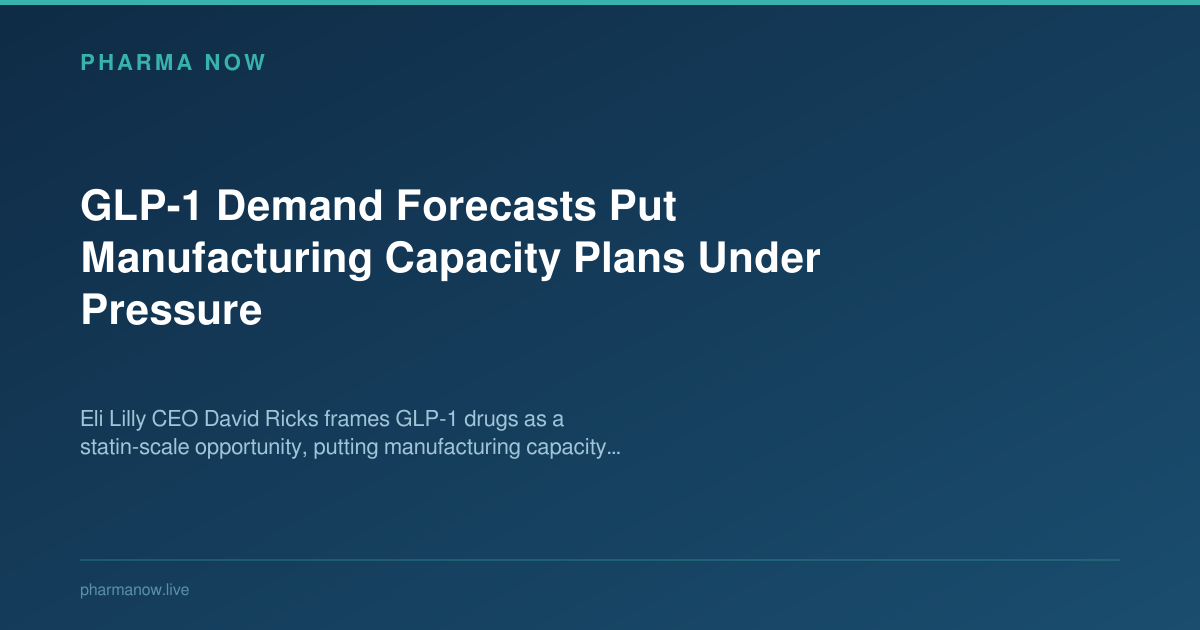 PHARMA NOW

GLP-1 Demand Forecasts Put Manufacturing Capacity Plans Under Pressure

Eli Lilly CEO David Ricks frames GLP-1 drugs as a statin-scale opportunity, putting manufacturing capacity…

pharmanow.live